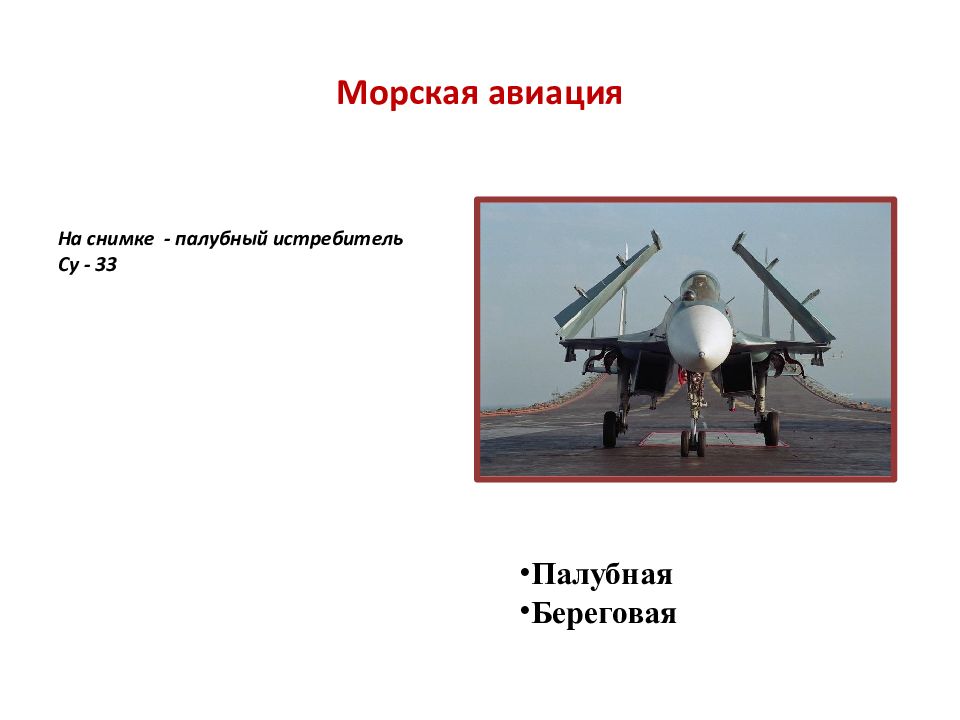 Морская авиация

На снимке - палубный истребитель Су - 33

•Палубная
•Береговая